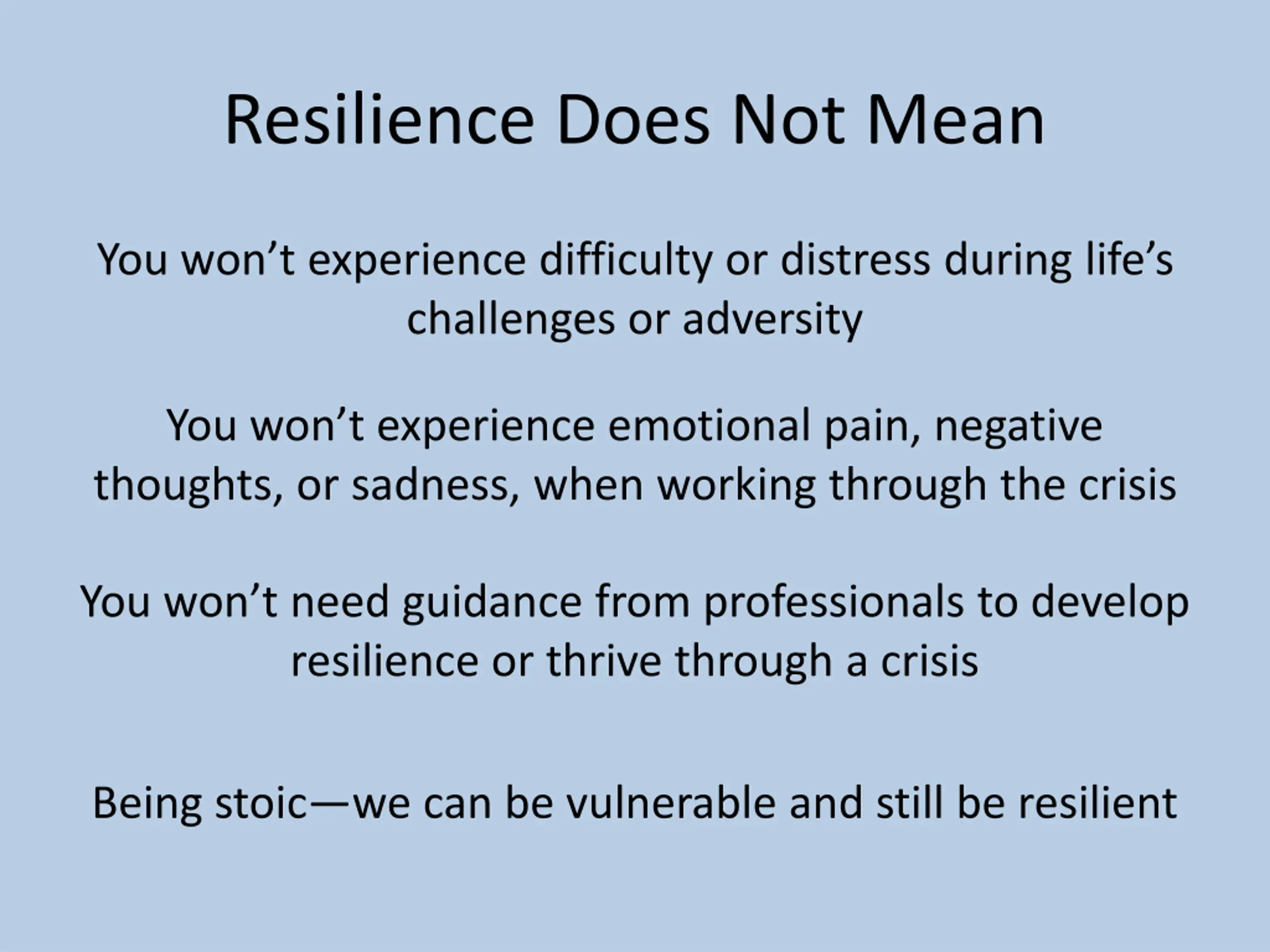 Resilience Does Not Mean

You won’t experience difficulty or distress during life’s challenges or adversity

You won’t experience emotional pain, negative thoughts, or sadness, when working through the crisis

You won’t need guidance from professionals to develop resilience or thrive through a crisis

Being stoic—we can be vulnerable and still be resilient